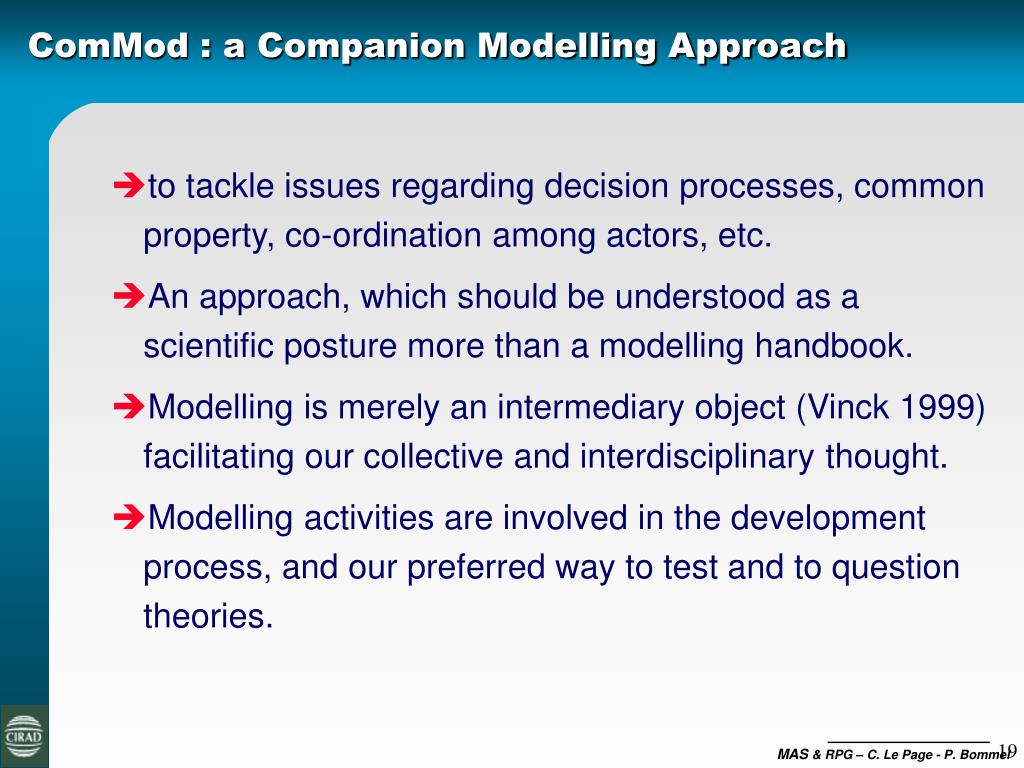 ComMod : a Companion Modelling Approach

➔to tackle issues regarding decision processes, common property, co-ordination among actors, etc.

➔An approach, which should be understood as a scientific posture more than a modelling handbook.

➔Modelling is merely an intermediary object (Vinck 1999) facilitating our collective and interdisciplinary thought.

➔Modelling activities are involved in the development process, and our preferred way to test and to question theories.

CIRAD

MAS & RPG – C. Le Page - P. Bommel 19